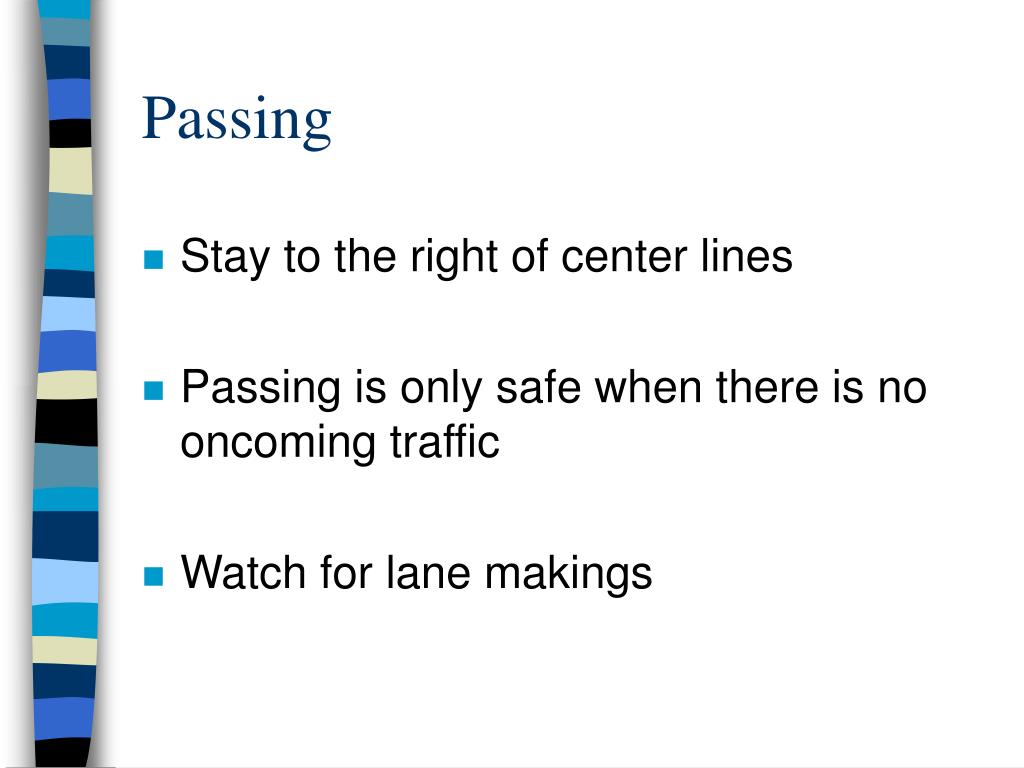 Passing

- Stay to the right of center lines
- Passing is only safe when there is no oncoming traffic
- Watch for lane makings